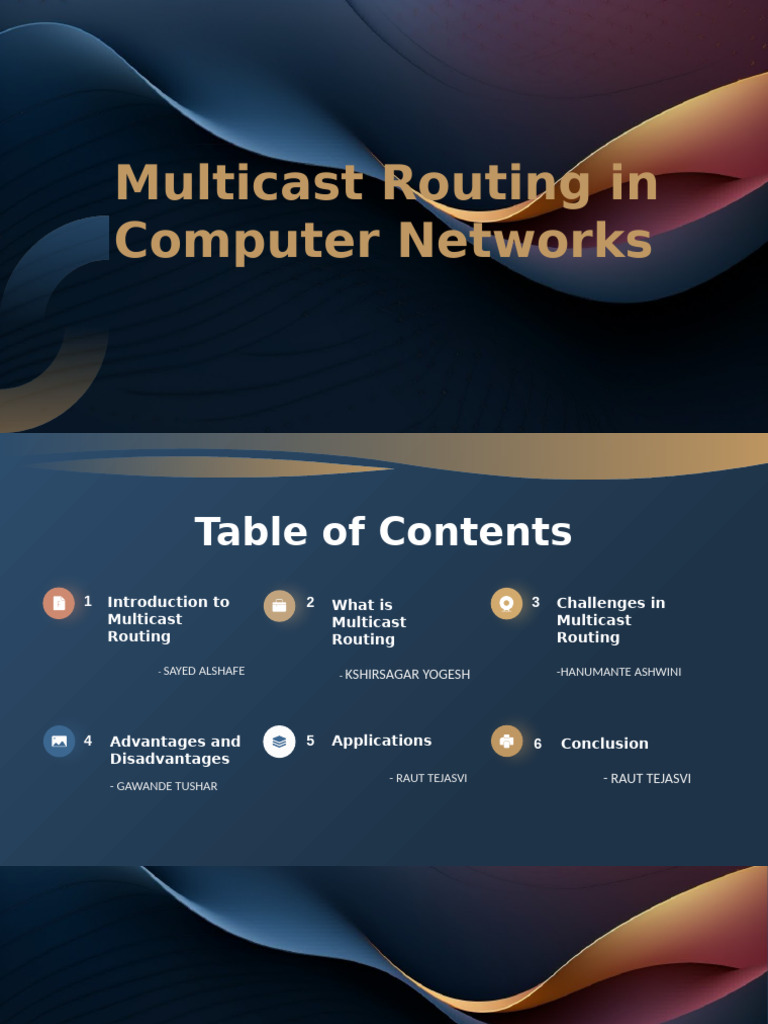 Multicast Routing in Computer Networks

Table of Contents

1 Introduction to Multicast Routing

- SAYED ALSHAFE

2 What is Multicast Routing

- KSHIRSAGAR YOGESH

3 Challenges in Multicast Routing

-HANUMANTE ASHWINI

4 Advantages and Disadvantages

- GAWANDE TUSHAR

5 Applications

- RAUT TEJASVI

6 Conclusion

- RAUT TEJASVI